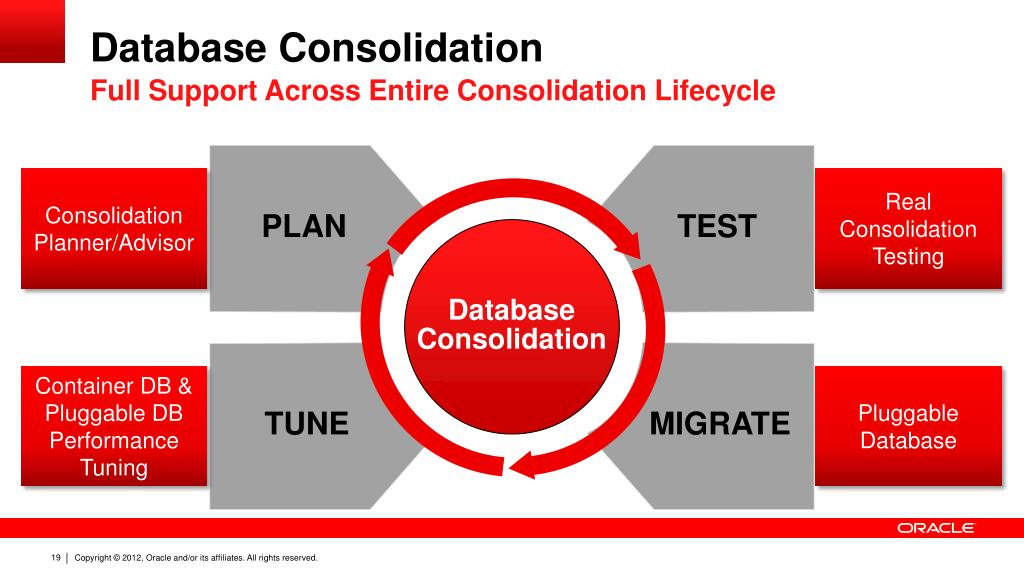 Database Consolidation
Full Support Across Entire Consolidation Lifecycle

Consolidation Planner/Advisor

PLAN

TEST

Real Consolidation Testing

Database Consolidation

Container DB & Pluggable DB Performance Tuning

TUNE

MIGRATE

Pluggable Database

ORACLE

19 | Copyright © 2012, Oracle and/or its affiliates. All rights reserved.